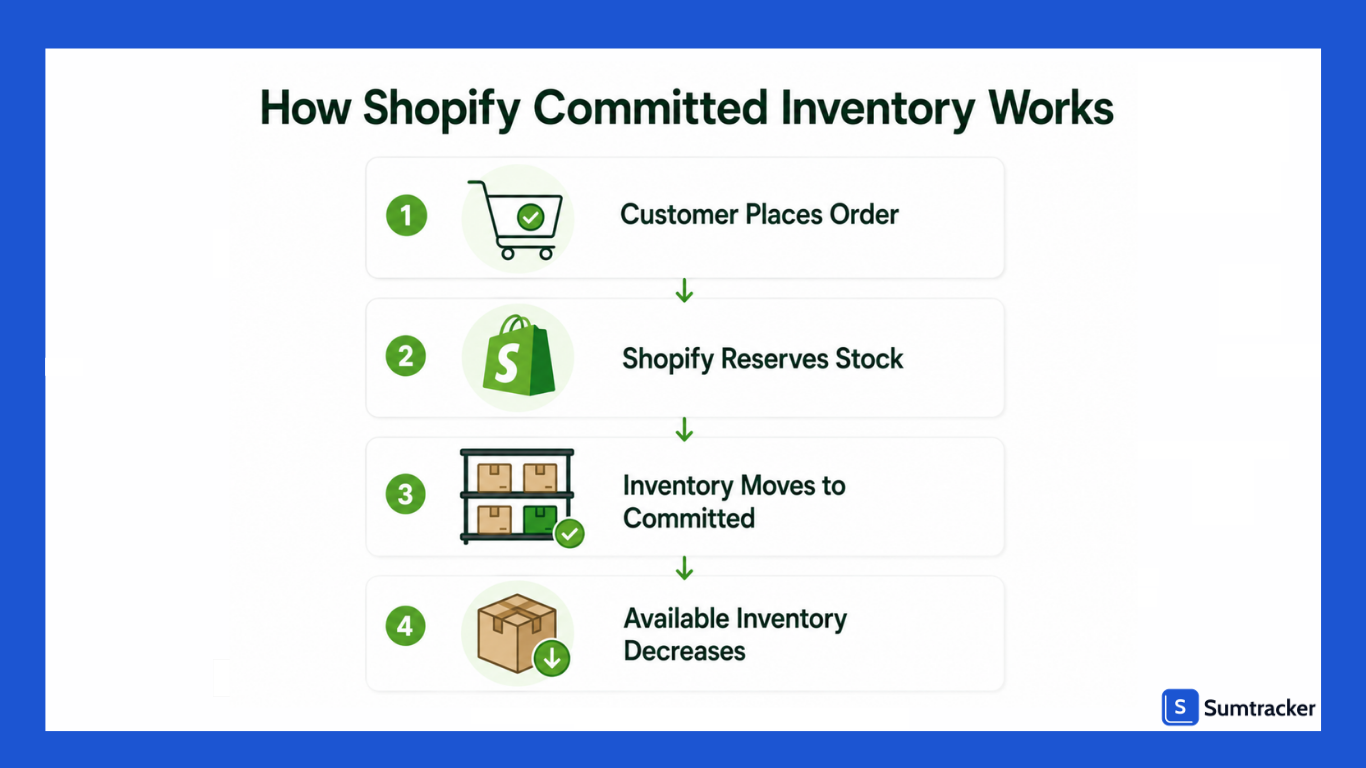 How Shopify Committed Inventory Works

1 Customer Places Order

2 Shopify Reserves Stock

3 Inventory Moves to Committed

4 Available Inventory Decreases

S Sumtracker